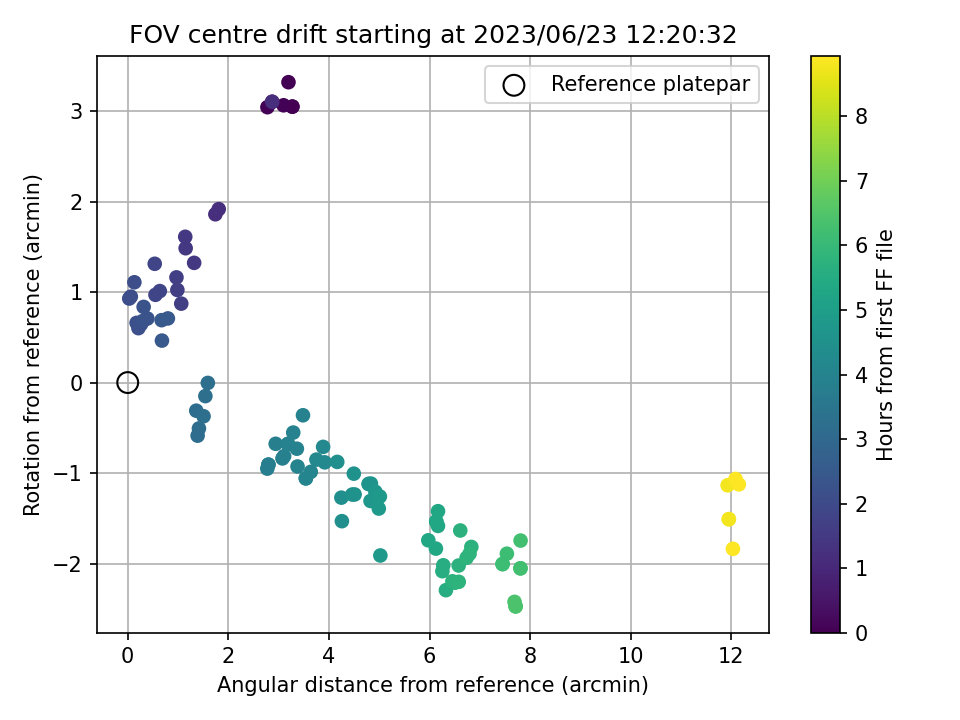 FOV centre drift starting at 2023/06/23 12:20:32

Reference platepar

Rotation from reference (arcmin)

3
2
1
0
−1
−2

0
2
4
6
8
10
12

Angular distance from reference (arcmin)

Hours from first FF file

8
7
6
5
4
3
2
1
0